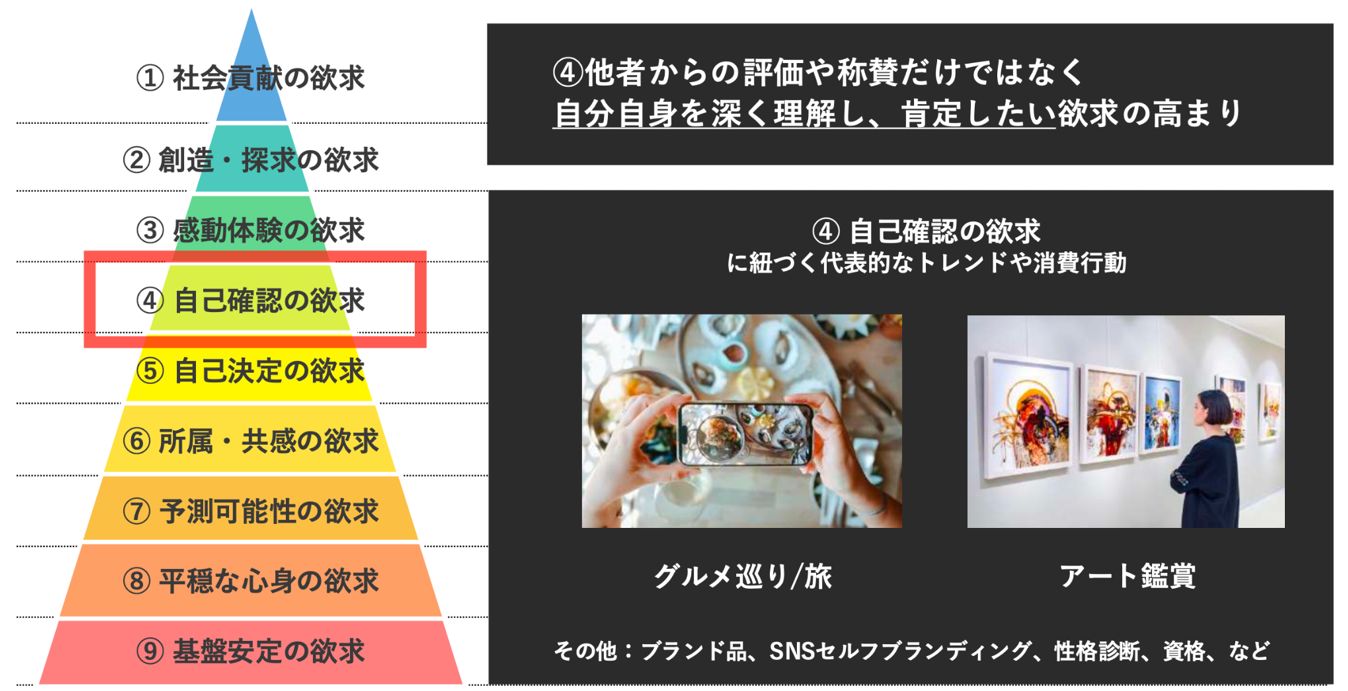 ① 社会貢献の欲求

② 創造・探求の欲求

③ 感動体験の欲求

④ 自己確認の欲求

⑤ 自己決定の欲求

⑥ 所属・共感の欲求

⑦ 予測可能性の欲求

⑧ 平穏な心身の欲求

⑨ 基盤安定の欲求

④他者からの評価や称賛だけではなく
自分自身を深く理解し、肯定したい欲求の高まり

④ 自己確認の欲求
に紐づく代表的なトレンドや消費行動

グルメ巡り/旅

アート鑑賞

その他：ブランド品、SNSセルフブランディング、性格診断、資格、など